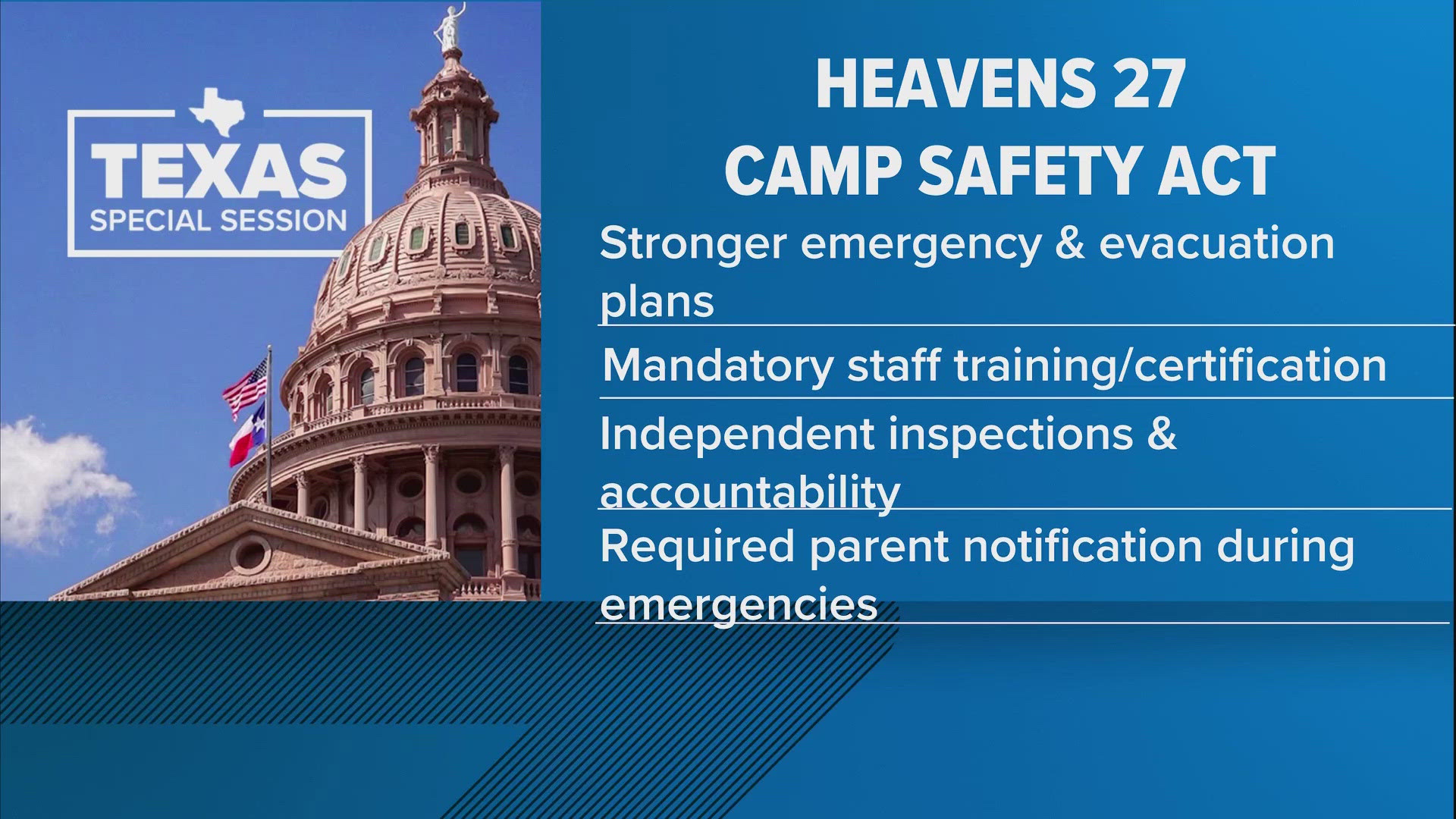 TEXAS
SPECIAL SESSION

HEAVENS 27
CAMP SAFETY ACT

Stronger emergency & evacuation plans

Mandatory staff training/certification

Independent inspections & accountability

Required parent notification during emergencies